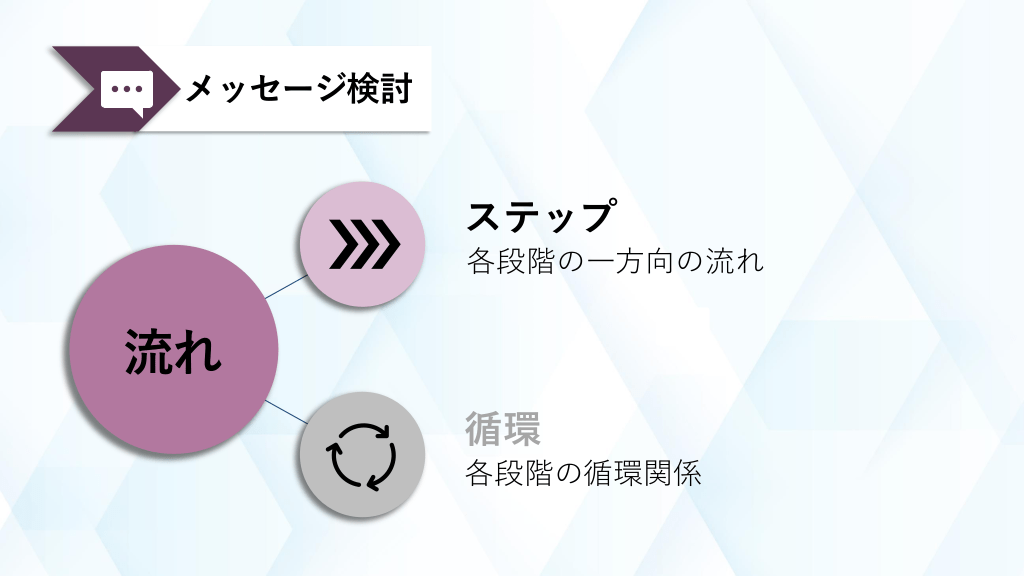 メッセージ検討

流れ

ステップ
各段階の一方向の流れ

循環
各段階の循環関係